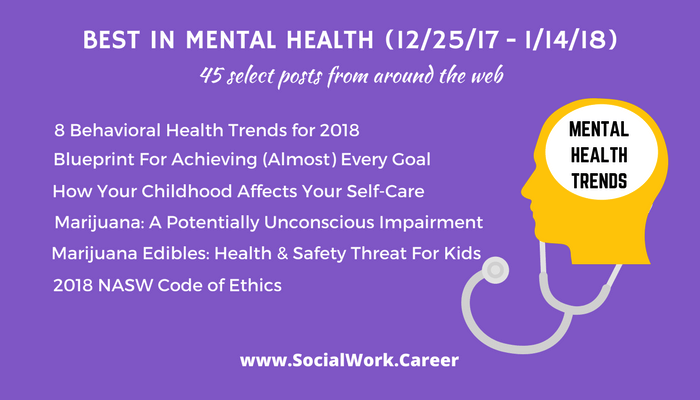 BEST IN MENTAL HEALTH (12/25/17 - 1/14/18)

45 select posts from around the web

8 Behavioral Health Trends for 2018

Blueprint For Achieving (Almost) Every Goal

How Your Childhood Affects Your Self-Care

Marijuana: A Potentially Unconscious Impairment

Marijuana Edibles: Health & Safety Threat For Kids

2018 NASW Code of Ethics

MENTAL HEALTH TRENDS

www.SocialWork.Career